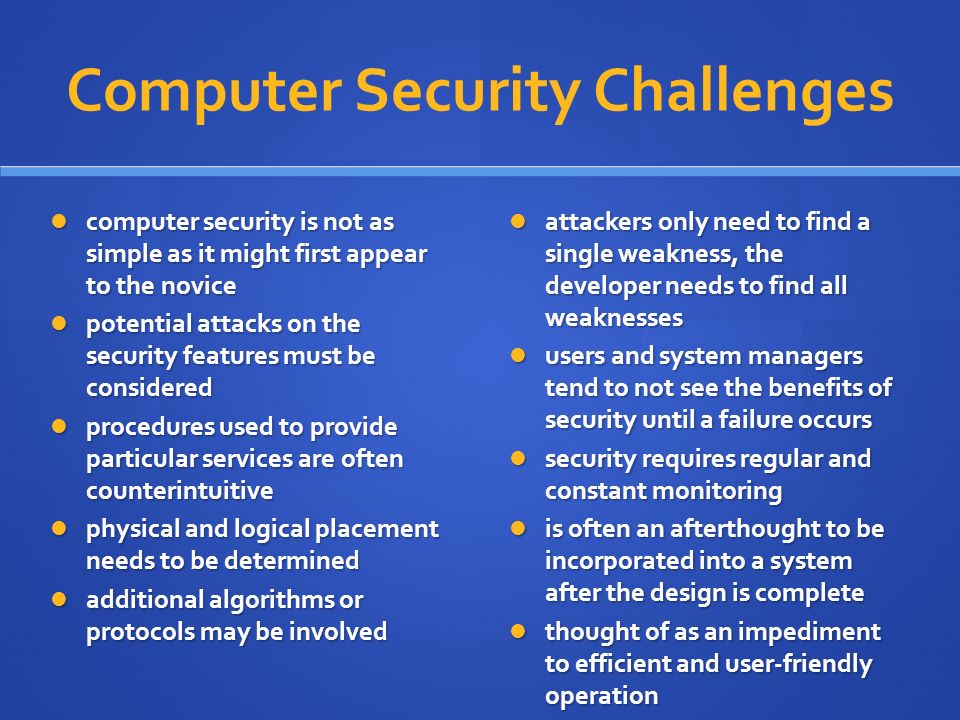 Computer Security Challenges

- computer security is not as simple as it might first appear to the novice
- potential attacks on the security features must be considered
- procedures used to provide particular services are often counterintuitive
- physical and logical placement needs to be determined
- additional algorithms or protocols may be involved

- attackers only need to find a single weakness, the developer needs to find all weaknesses
- users and system managers tend to not see the benefits of security until a failure occurs
- security requires regular and constant monitoring
- is often an afterthought to be incorporated into a system after the design is complete
- thought of as an impediment to efficient and user-friendly operation